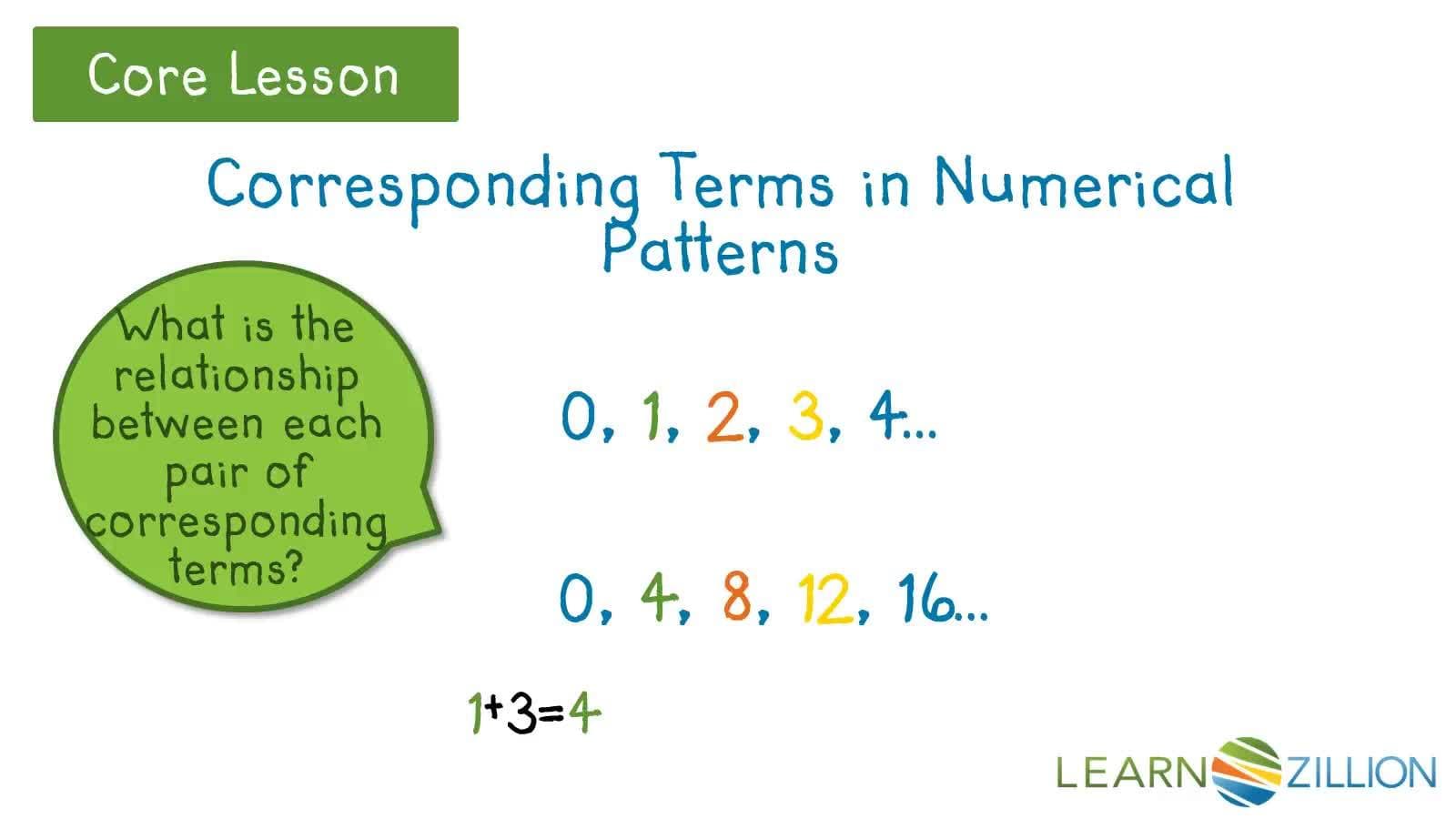 Core Lesson

Corresponding Terms in Numerical Patterns

What is the relationship between each pair of corresponding terms?

0, 1, 2, 3, 4...

0, 4, 8, 12, 16...

$1+3=4$

LEARNZILLION